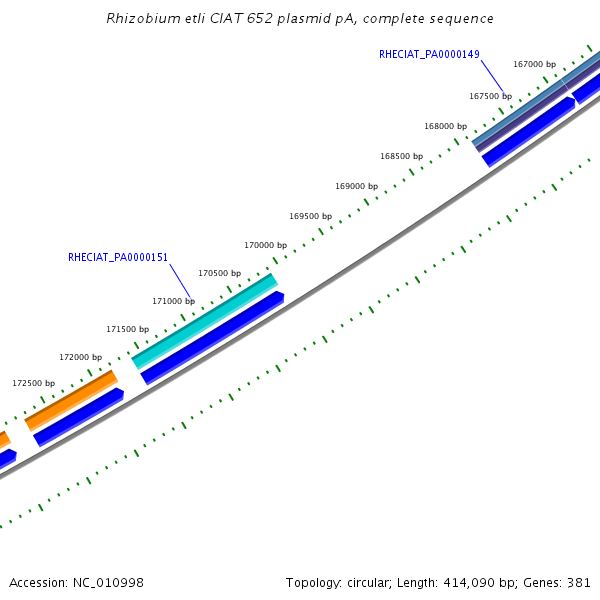 Rhizobium etli CIAT 652 plasmid pA, complete sequence

RHECIAT_PA0000149

167000 bp

167500 bp

168000 bp

168500 bp

169000 bp

169500 bp

170000 bp

RHECIAT_PA0000151

170500 bp

171000 bp

171500 bp

172000 bp

172500 bp

Accession: NC_010998

Topology: circular; Length: 414,090 bp; Genes: 381